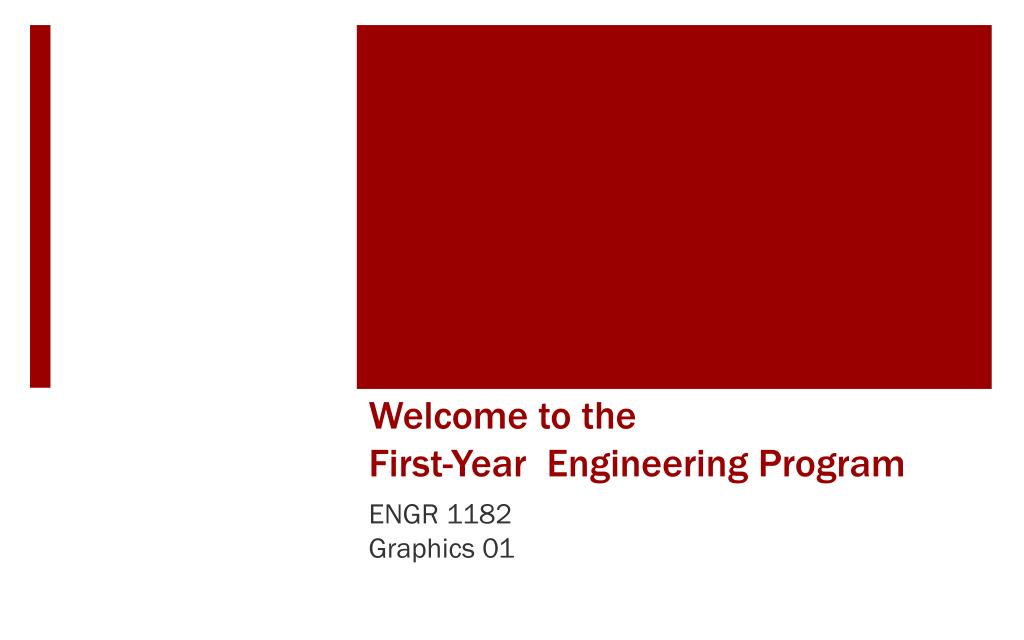 Welcome to the
First-Year  Engineering Program

ENGR 1182
Graphics 01